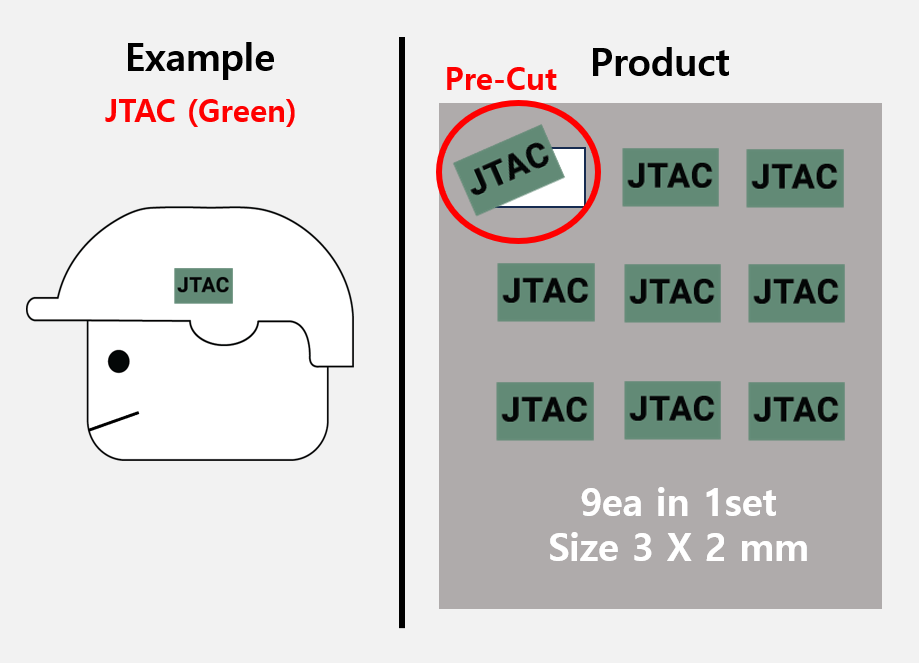 Example
JTAC (Green)

JTAC

Product
Pre-Cut

JTAC JTAC JTAC
JTAC JTAC JTAC
JTAC JTAC JTAC

9ea in 1set
Size 3 X 2 mm